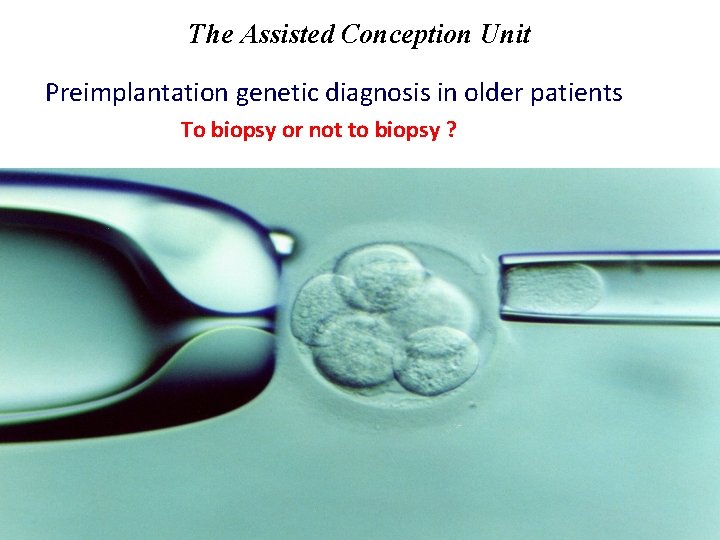 The Assisted Conception Unit

Preimplantation genetic diagnosis in older patients

To biopsy or not to biopsy ?